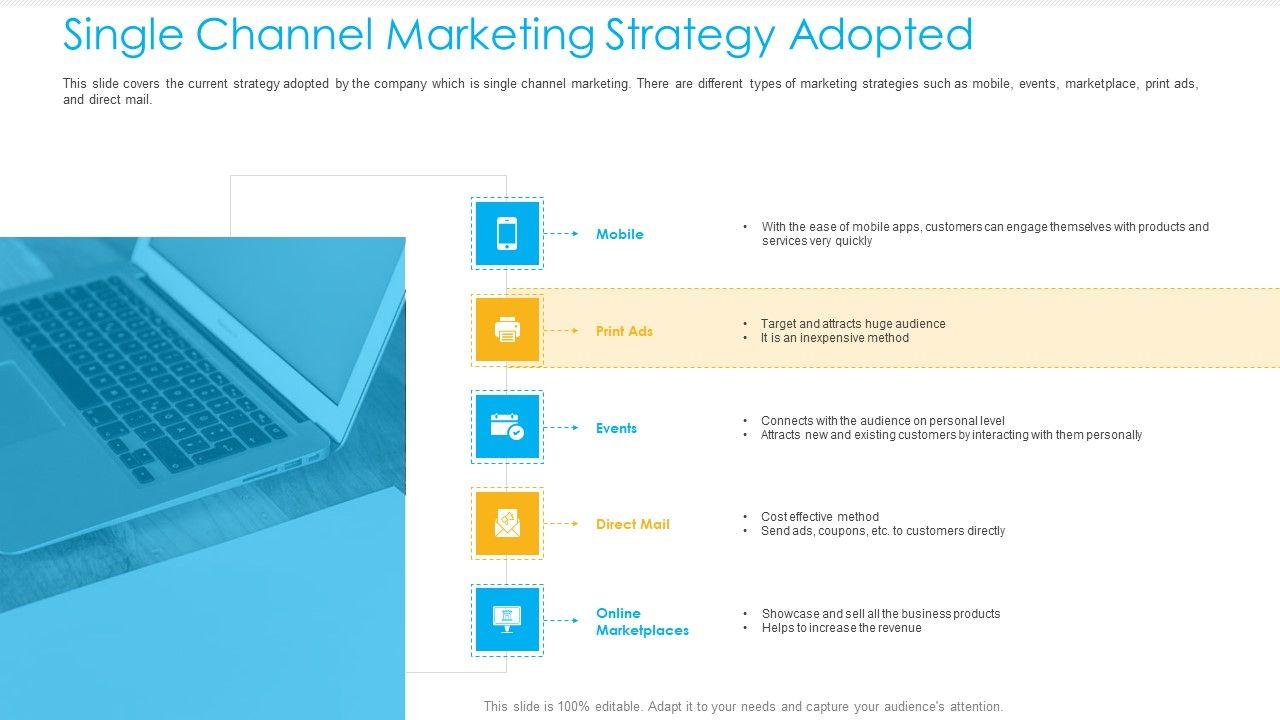 Single Channel Marketing Strategy Adopted

This slide covers the current strategy adopted by the company which is single channel marketing. There are different types of marketing strategies such as mobile, events, marketplace, print ads, and direct mail.

Mobile
• With the ease of mobile apps, customers can engage themselves with products and services very quickly

Print Ads
• Target and attracts huge audience
• It is an inexpensive method

Events
• Connects with the audience on personal level
• Attracts new and existing customers by interacting with them personally

Direct Mail
• Cost effective method
• Send ads, coupons, etc. to customers directly

Online Marketplaces
• Showcase and sell all the business products
• Helps to increase the revenue

This slide is 100% editable. Adapt it to your needs and capture your audience's attention.